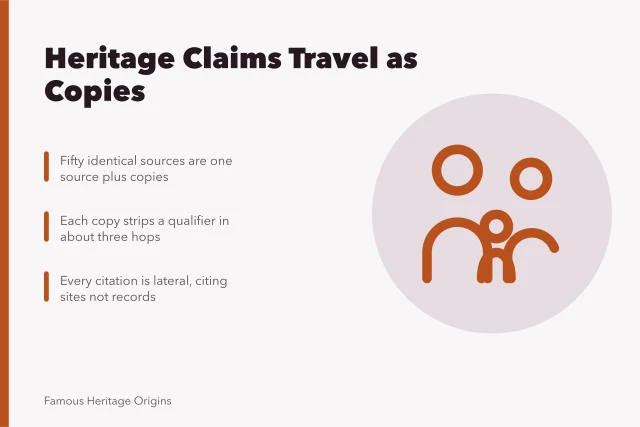 Heritage Claims Travel as Copies

Fifty identical sources are one source plus copies

Each copy strips a qualifier in about three hops

Every citation is lateral, citing sites not records

Famous Heritage Origins